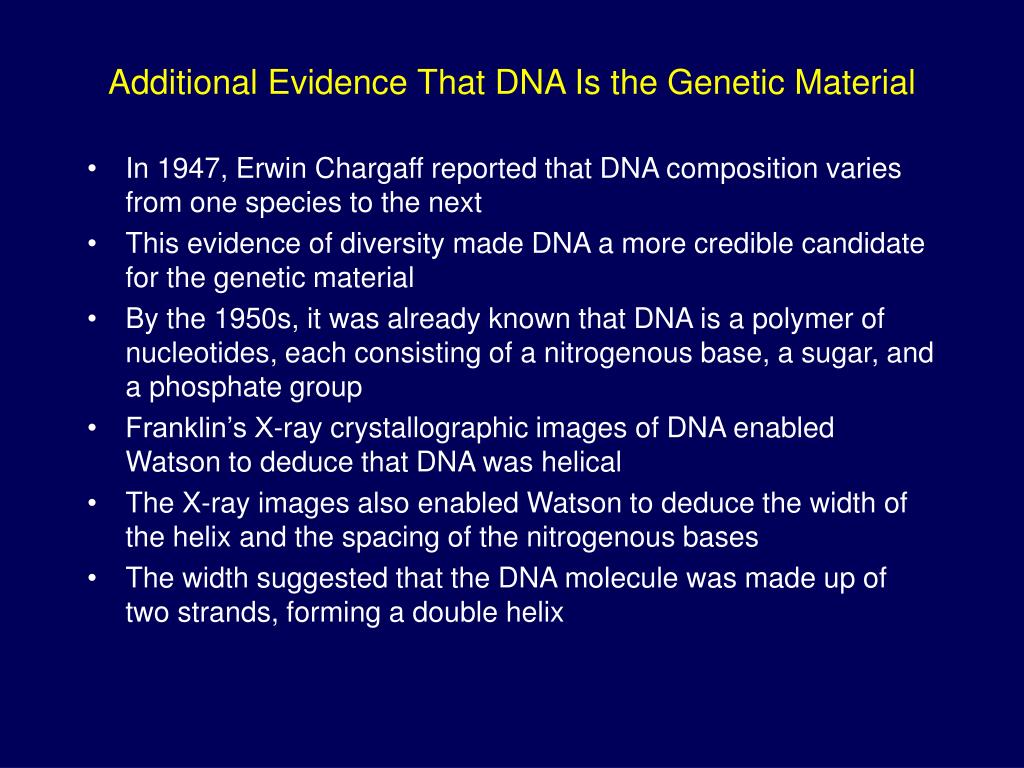 Additional Evidence That DNA Is the Genetic Material

• In 1947, Erwin Chargaff reported that DNA composition varies from one species to the next
• This evidence of diversity made DNA a more credible candidate for the genetic material
• By the 1950s, it was already known that DNA is a polymer of nucleotides, each consisting of a nitrogenous base, a sugar, and a phosphate group
• Franklin’s X-ray crystallographic images of DNA enabled Watson to deduce that DNA was helical
• The X-ray images also enabled Watson to deduce the width of the helix and the spacing of the nitrogenous bases
• The width suggested that the DNA molecule was made up of two strands, forming a double helix